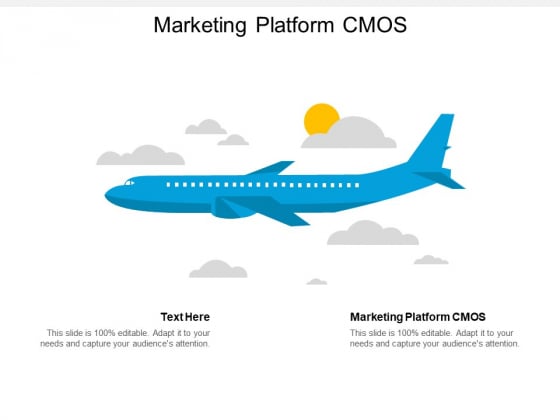 Marketing Platform CMOS

Text Here

This slide is 100% editable. Adapt it to your needs and capture your audience's attention.

Marketing Platform CMOS

This slide is 100% editable. Adapt it to your needs and capture your audience's attention.